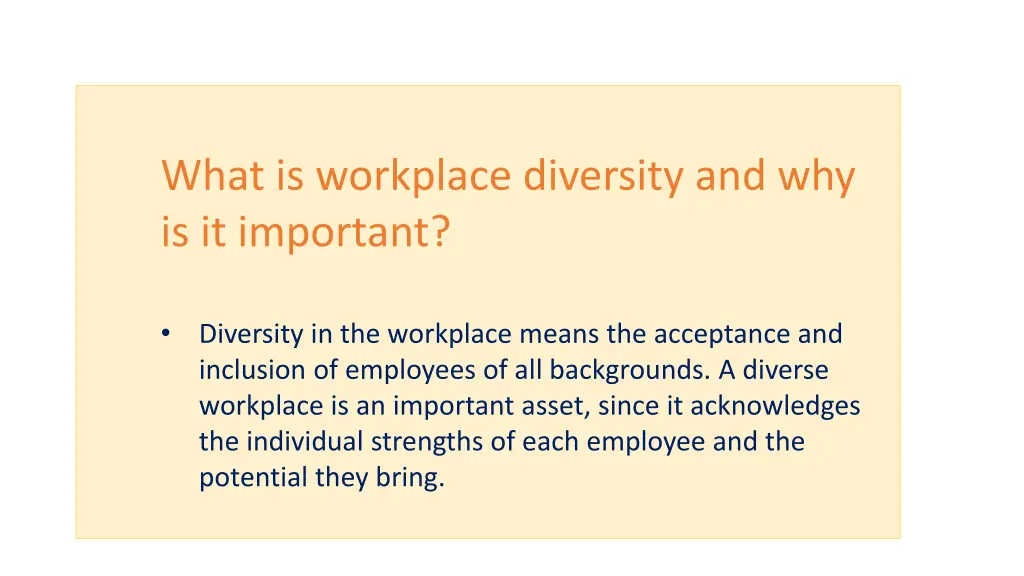 What is workplace diversity and why is it important?

• Diversity in the workplace means the acceptance and inclusion of employees of all backgrounds. A diverse workplace is an important asset, since it acknowledges the individual strengths of each employee and the potential they bring.